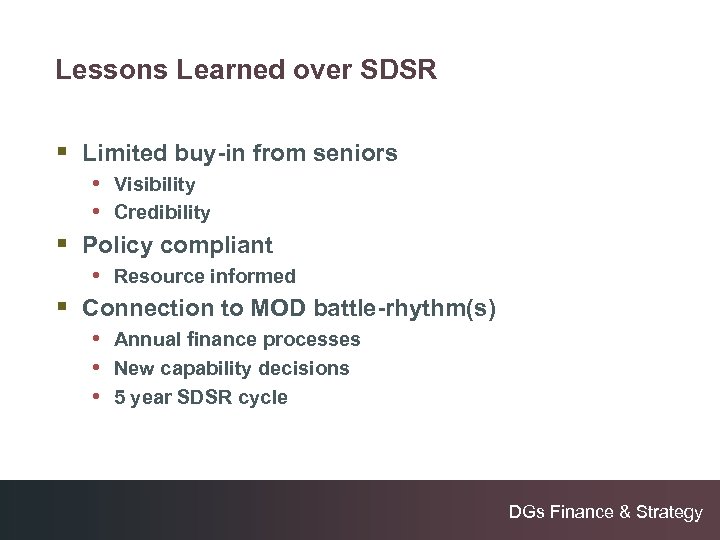 Lessons Learned over SDSR

- Limited buy-in from seniors
  - Visibility
  - Credibility
- Policy compliant
  - Resource informed
- Connection to MOD battle-rhythm(s)
  - Annual finance processes
  - New capability decisions
  - 5 year SDSR cycle

DGs Finance & Strategy